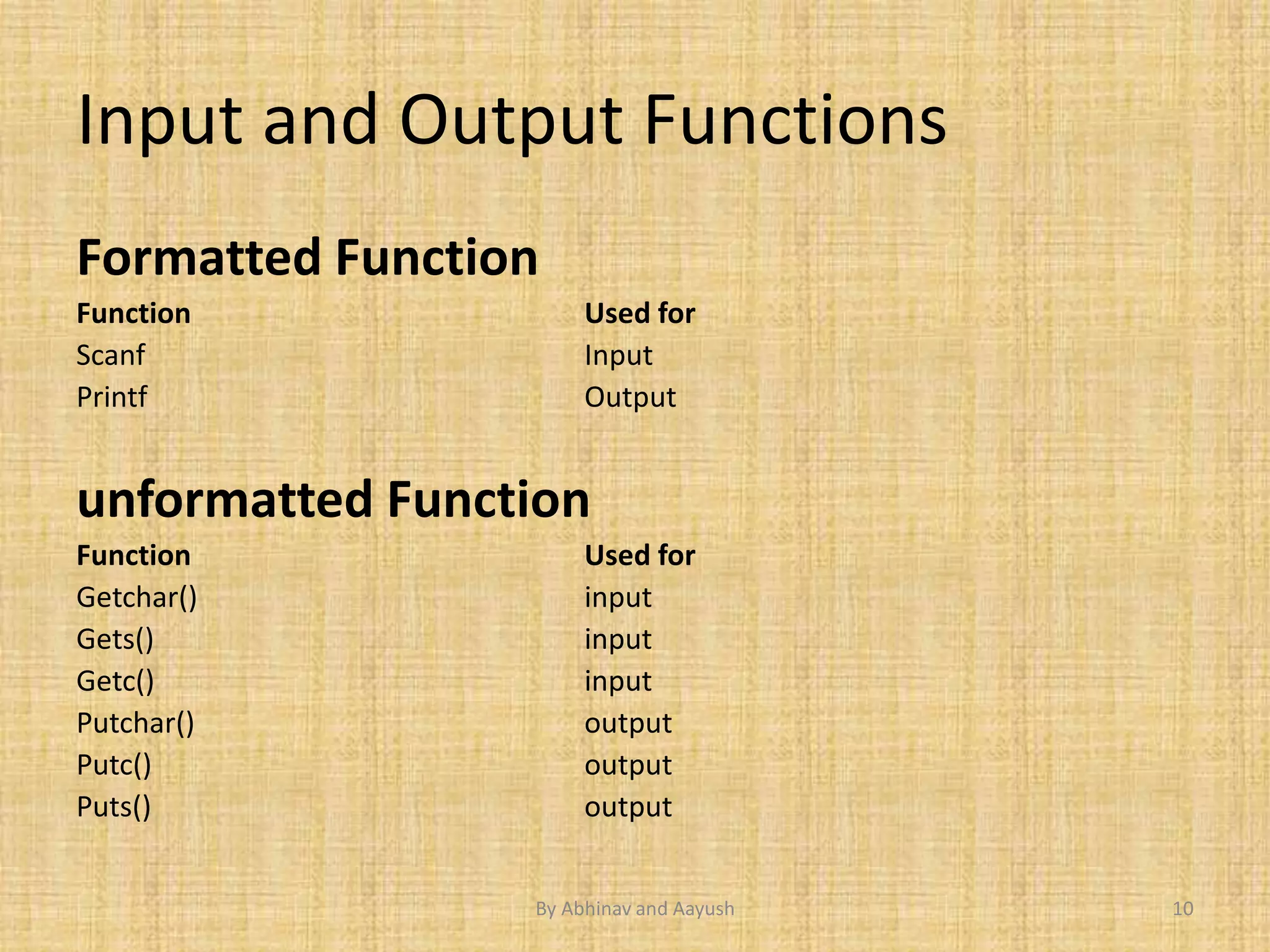 Input and Output Functions

Formatted Function

| Function | Used for |
|---|---|
| Scanf | Input |
| Printf | Output |

unformatted Function

| Function | Used for |
|---|---|
| Getchar() | input |
| Gets() | input |
| Getc() | input |
| Putchar() | output |
| Putc() | output |
| Puts() | output |

By Abhinav and Aayush

10